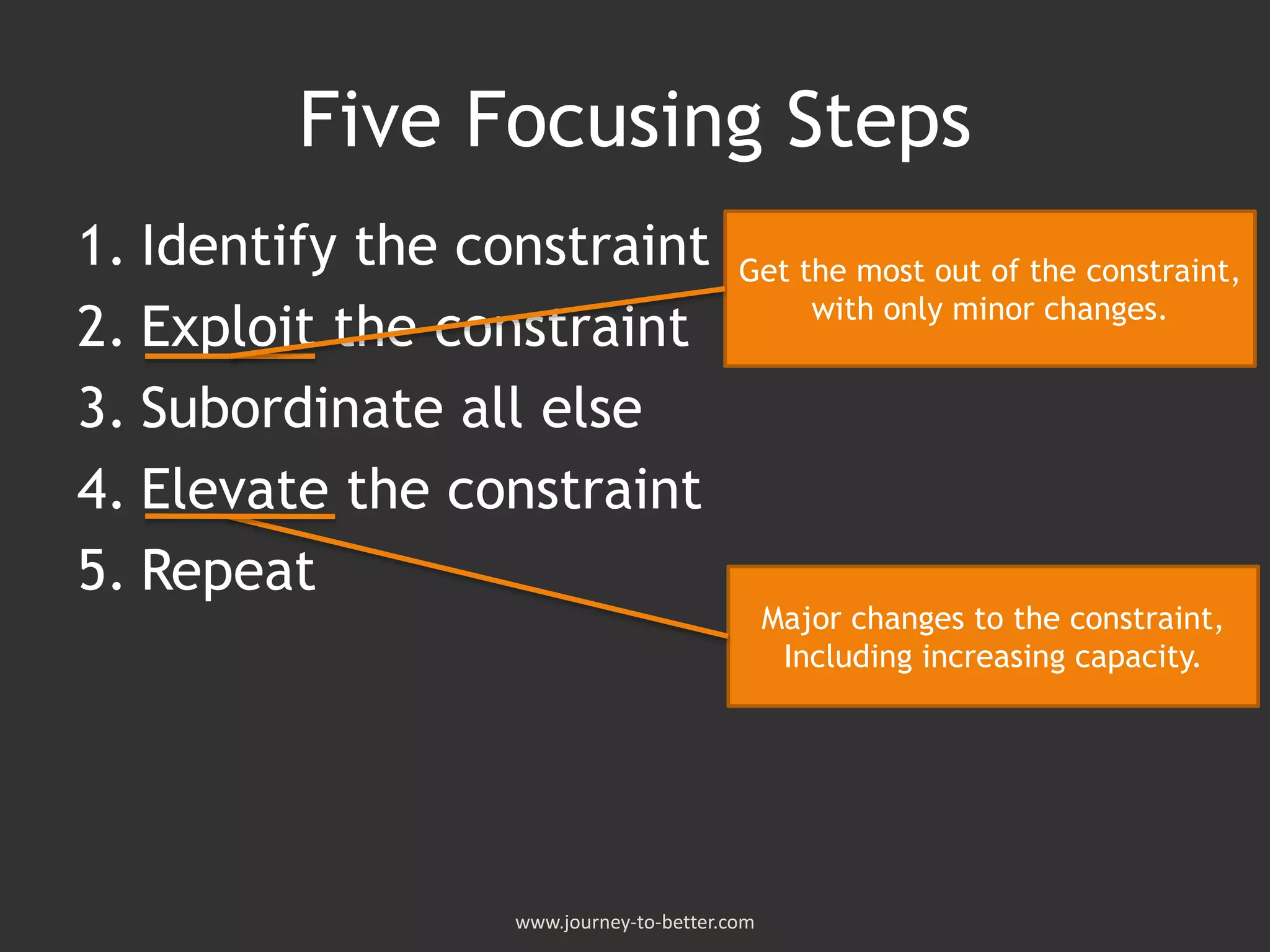 Five Focusing Steps

1. Identify the constraint
2. Exploit the constraint
3. Subordinate all else
4. Elevate the constraint
5. Repeat

Get the most out of the constraint, with only minor changes.

Major changes to the constraint, Including increasing capacity.

www.journey-to-better.com